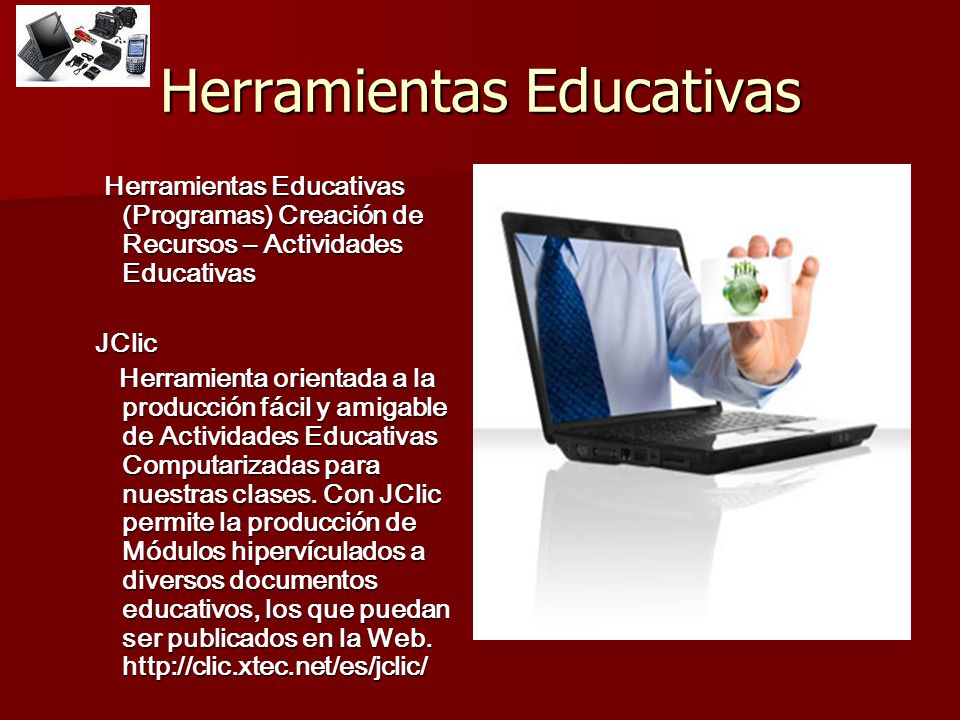 Herramientas Educativas

Herramientas Educativas (Programas) Creación de Recursos – Actividades Educativas

JClic

Herramienta orientada a la producción fácil y amigable de Actividades Educativas Computarizadas para nuestras clases. Con JClic permite la producción de Módulos hipervículados a diversos documentos educativos, los que puedan ser publicados en la Web. http://clic.xtec.net/es/jclic/